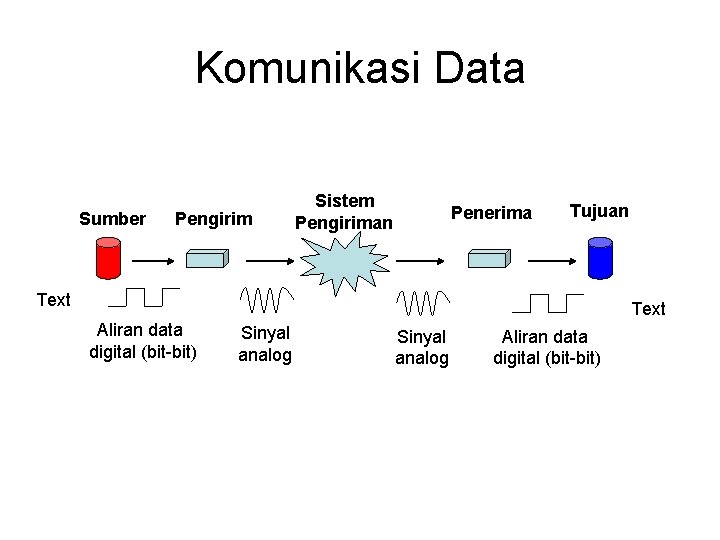 Komunikasi Data

Sumber

Pengirim

Sistem Pengiriman

Penerima

Tujuan

Text

Aliran data digital (bit-bit)

Sinyal analog

Sinyal analog

Aliran data digital (bit-bit)

Text